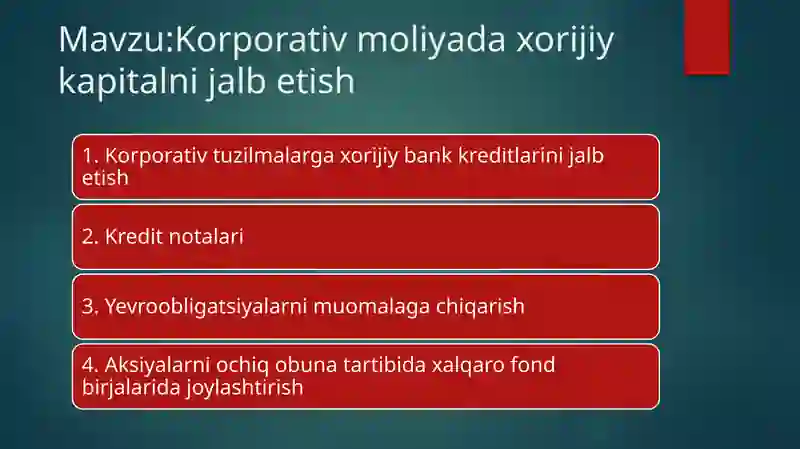 Mavzu:Korporativ moliyada xorijiy kapitalni jalb etish

1. Korporativ tuzilmalarga xorijiy bank kreditlarini jalb etish

2. Kredit notalari

3. Yevroobligatsiyalarni muomalaga chiqarish

4. Aksiyalarni ochiq obuna tartibida xalqaro fond birjalarida joylashtirish